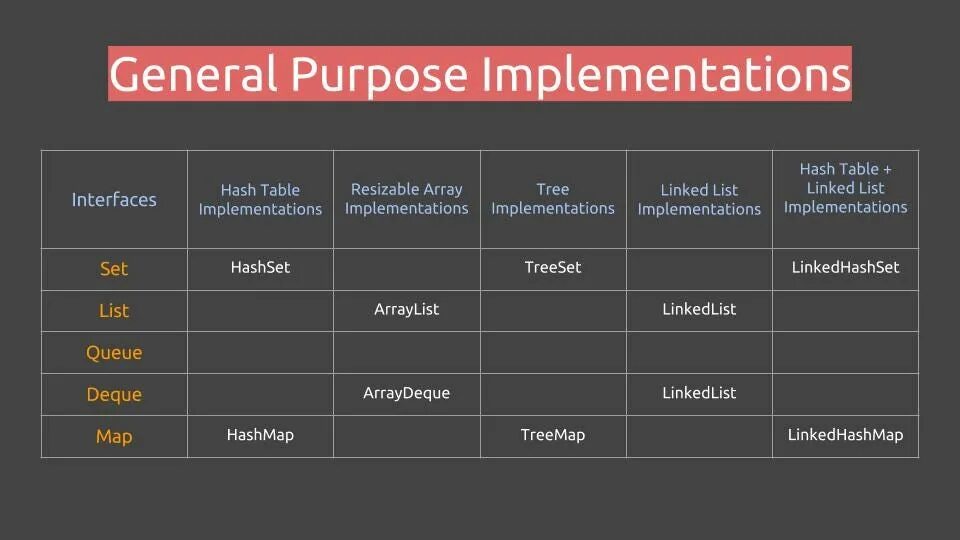 General Purpose Implementations

| Interfaces | Hash Table Implementations | Resizable Array Implementations | Tree Implementations | Linked List Implementations | Hash Table + Linked List Implementations |
|---|---|---|---|---|---|
| Set | HashSet | | TreeSet | | LinkedHashSet |
| List | | ArrayList | | LinkedList | |
| Queue | | | | | |
| Deque | | ArrayDeque | | LinkedList | |
| Map | HashMap | | TreeMap | | LinkedHashMap |